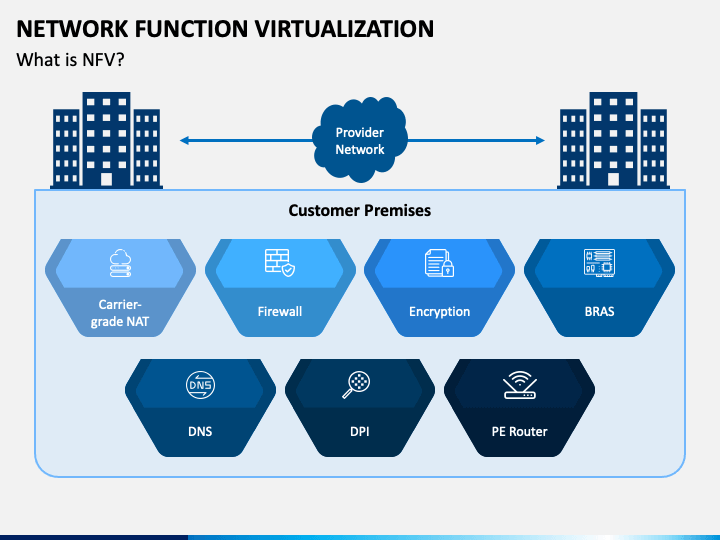 NETWORK FUNCTION VIRTUALIZATION

What is NFV?

Provider Network

Customer Premises

Carrier-grade NAT

Firewall

Encryption

BRAS

DNS

DNS

DPI

PE Router